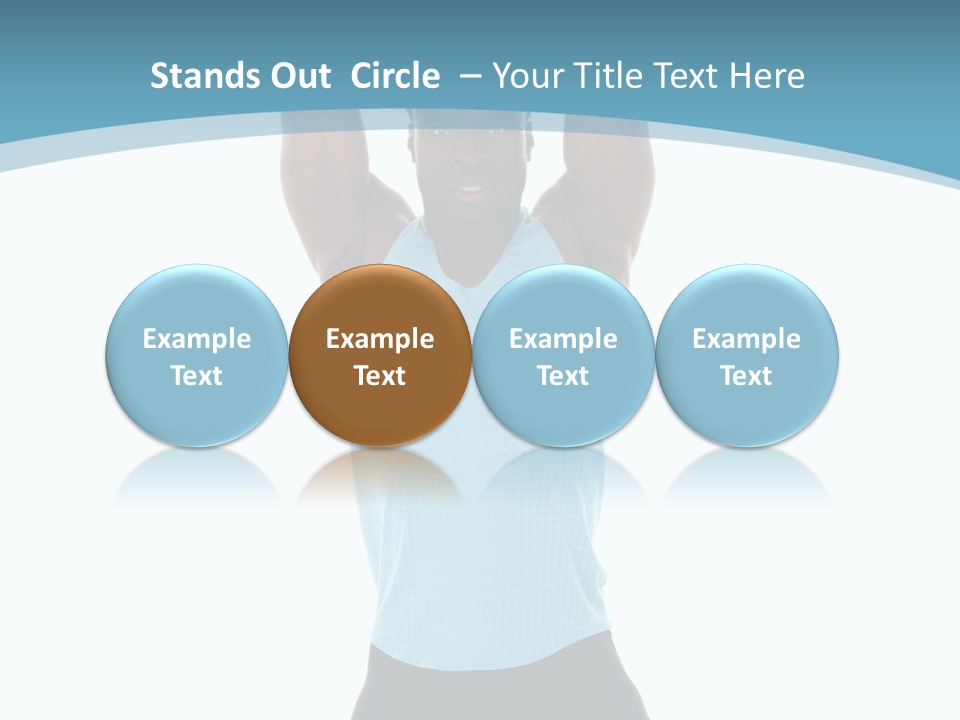 Stands Out Circle – Your Title Text Here

Example Text

Example Text

Example Text

Example Text